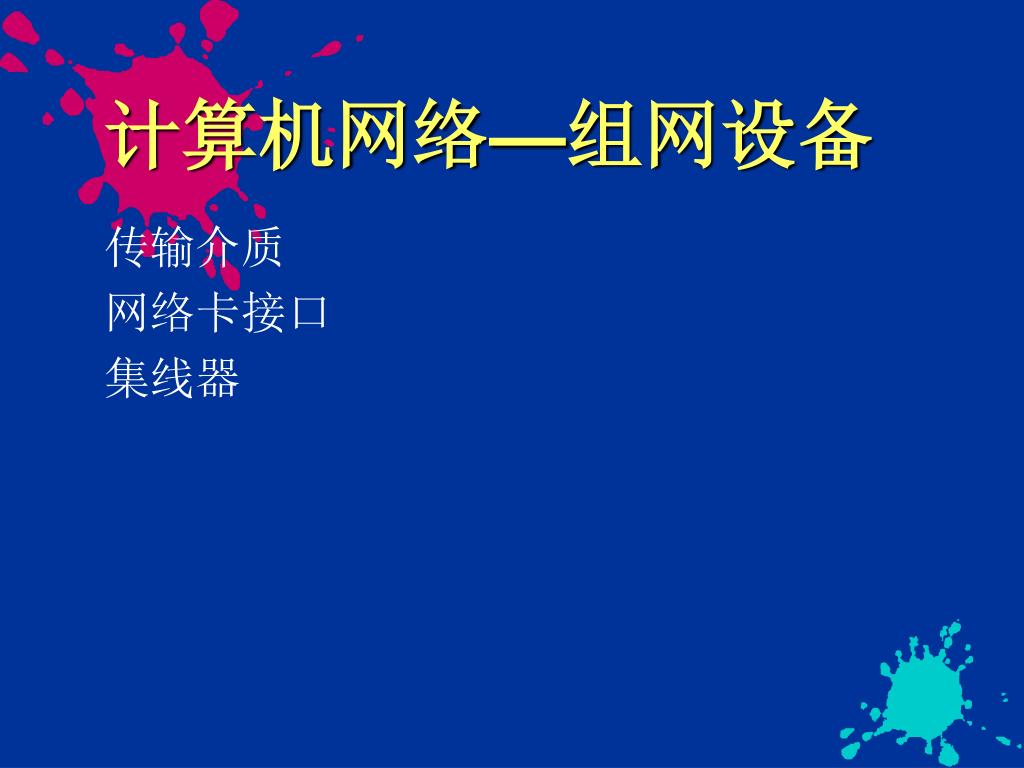 计算机网络—组网设备

传输介质
网络卡接口
集线器